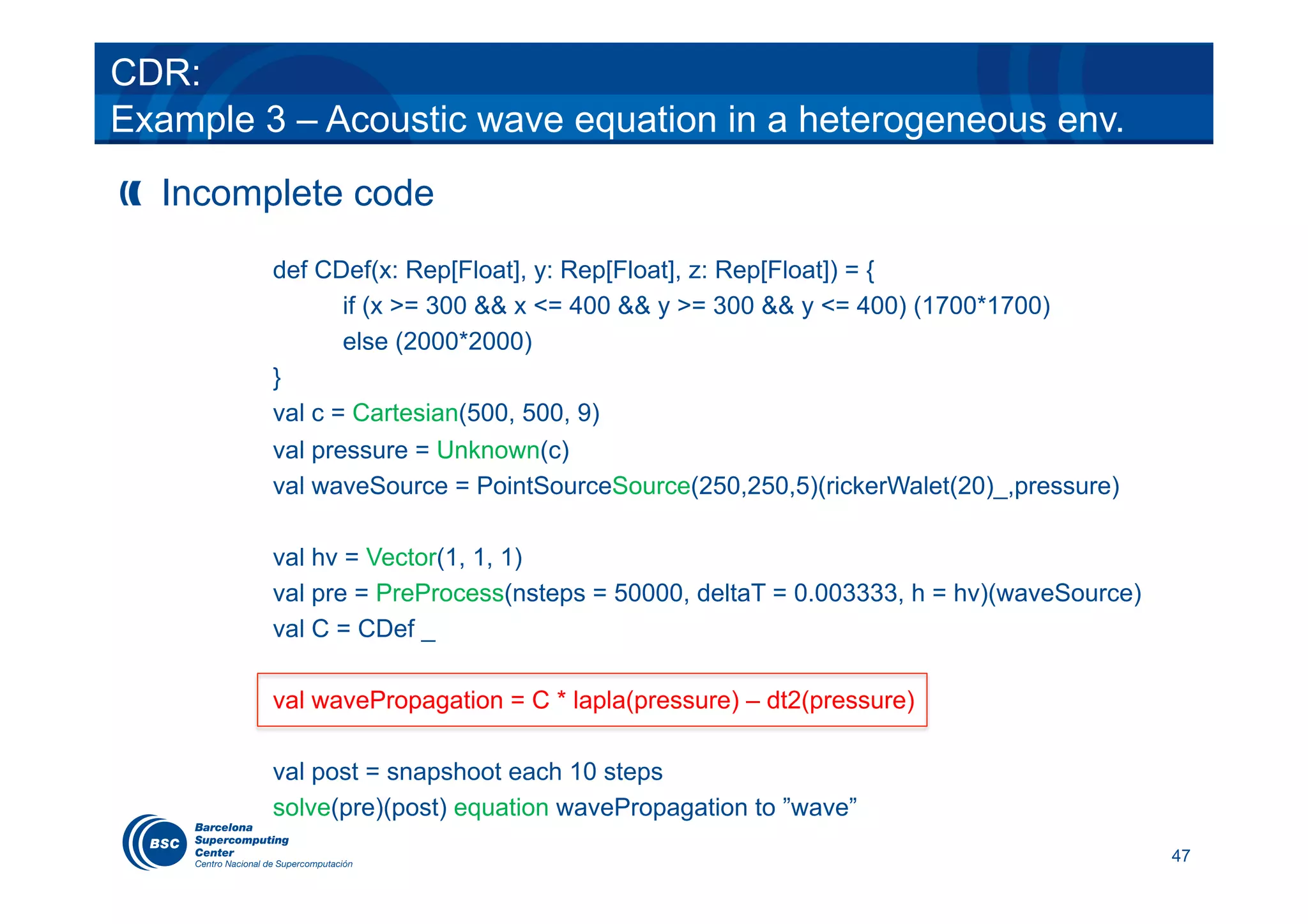 CDR:
Example 3 – Acoustic wave equation in a heterogeneous env.

Incomplete code

def CDef(x: Rep[Float], y: Rep[Float], z: Rep[Float]) = {
if (x >= 300 && x <= 400 && y >= 300 && y <= 400) (1700*1700)
else (2000*2000)
}
val c = Cartesian(500, 500, 9)
val pressure = Unknown(c)
val waveSource = PointSourceSource(250,250,5)(rickerWalet(20)_,pressure)

val hv = Vector(1, 1, 1)
val pre = PreProcess(nsteps = 50000, deltaT = 0.003333, h = hv)(waveSource)
val C = CDef _

val wavePropagation = C * lapla(pressure) – dt2(pressure)

val post = snapshoot each 10 steps
solve(pre)(post) equation wavePropagation to ”wave”

BSC Barcelona Supercomputing Center Centro Nacional de Supercomputación

47